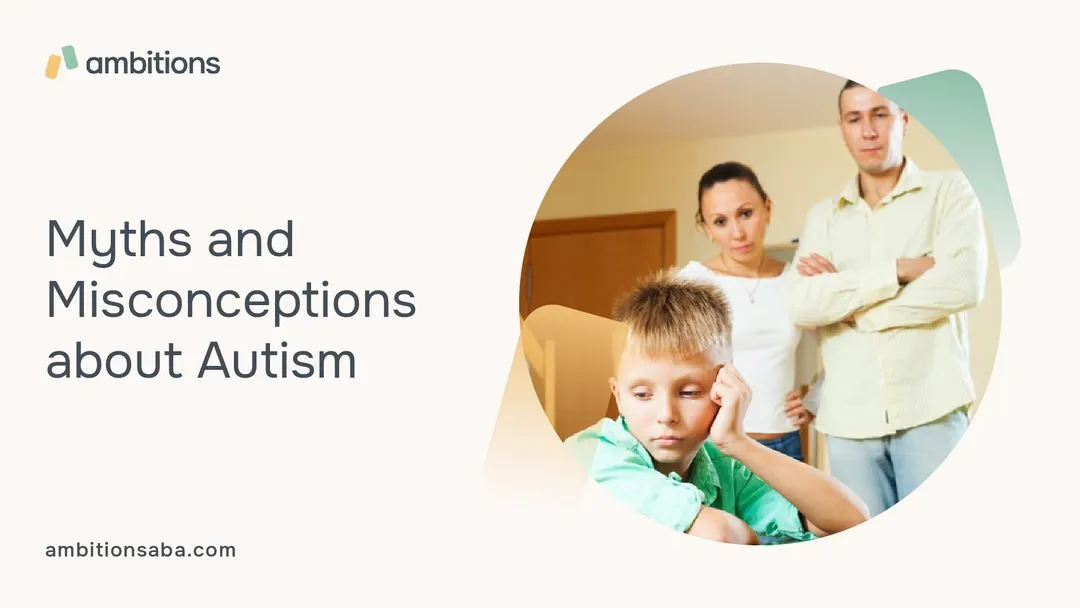 ambitions

Myths and Misconceptions about Autism

ambitionsaba.com